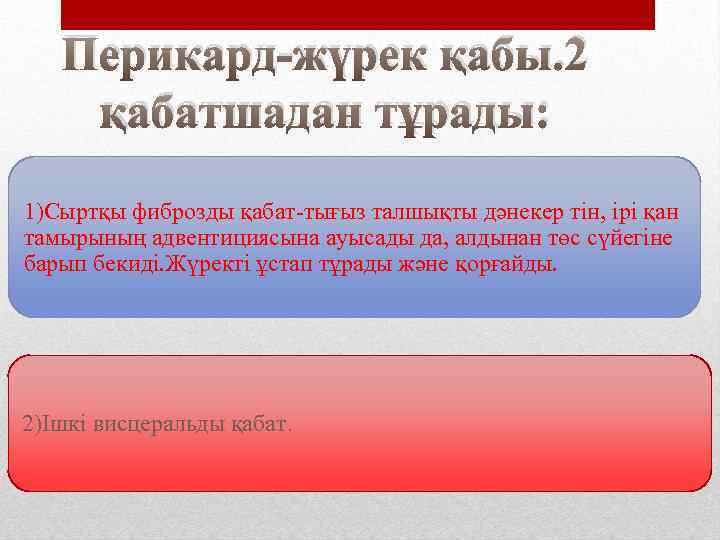 Перикард-жүрек қабы.2 қабатшадан тұрады:

1)Сыртқы фиброзды қабат-тығыз талшықты дәнекер тін, ірі қан тамырының адвентициясына ауысады да, алдынан төс сүйегіне барып бекиді.Жүректі ұстап тұрады және қорғайды.

2)Ішкі висцеральды қабат.